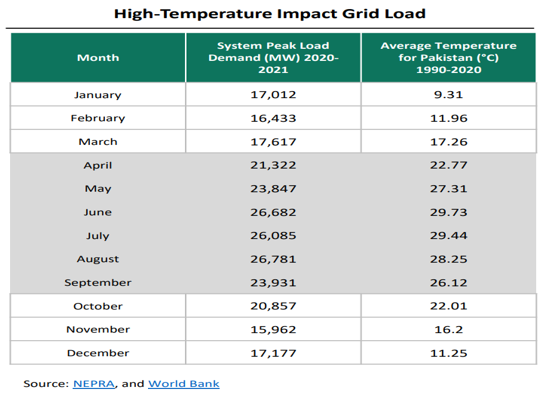 High-Temperature Impact Grid Load

| Month | System Peak Load Demand (MW) 2020-2021 | Average Temperature for Pakistan (°C) 1990-2020 |
|---|---|---|
| January | 17,012 | 9.31 |
| February | 16,433 | 11.96 |
| March | 17,617 | 17.26 |
| April | 21,322 | 22.77 |
| May | 23,847 | 27.31 |
| June | 26,682 | 29.73 |
| July | 26,085 | 29.44 |
| August | 26,781 | 28.25 |
| September | 23,931 | 26.12 |
| October | 20,857 | 22.01 |
| November | 15,962 | 16.2 |
| December | 17,177 | 11.25 |

Source: NEPRA, and World Bank